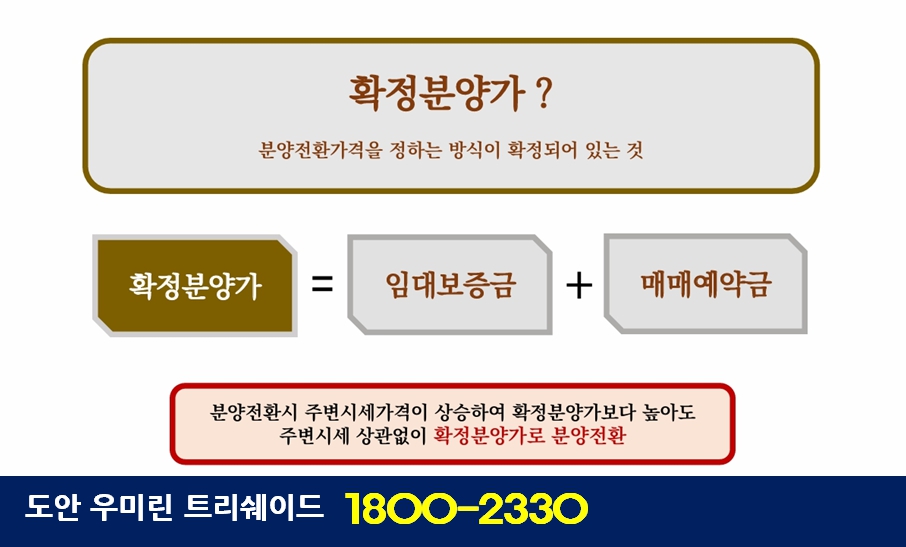 확정분양가 ?

분양전환가격을 정하는 방식이 확정되어 있는 것

확정분양가 = 임대보증금 + 매매예약금

분양전환시 주변시세가격이 상승하여 확정분양가보다 높아도 주변시세 상관없이 확정분양가로 분양전환

도안 우미린 트리쉐이드 1800-2330